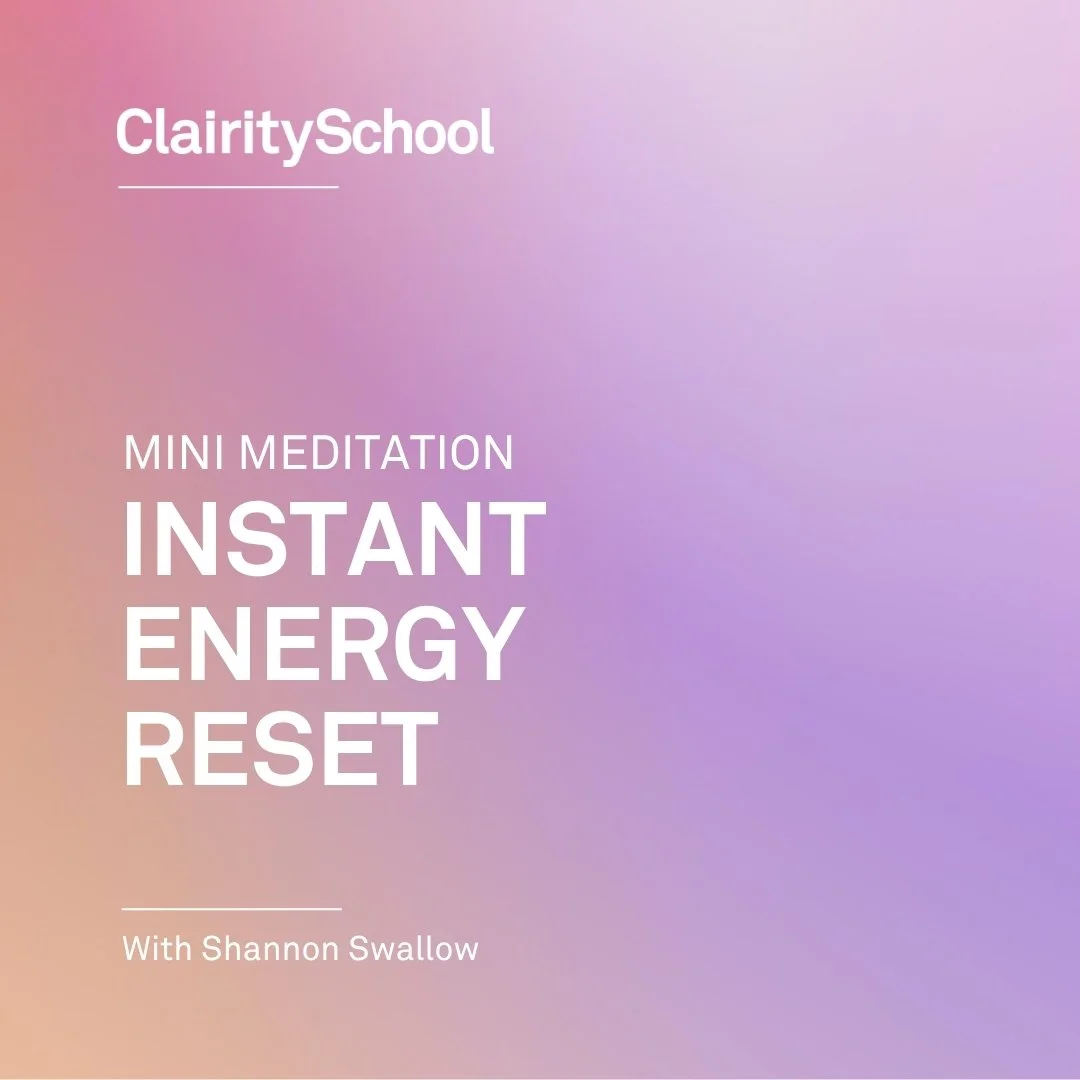 ClairitySchool

MINI MEDITATION
INSTANT ENERGY RESET

With Shannon Swallow